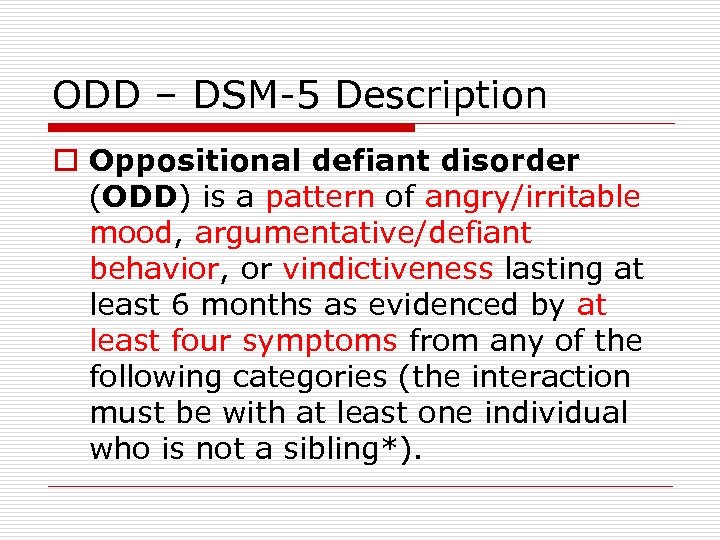 ODD – DSM-5 Description

Oppositional defiant disorder (ODD) is a pattern of angry/irritable mood, argumentative/defiant behavior, or vindictiveness lasting at least 6 months as evidenced by at least four symptoms from any of the following categories (the interaction must be with at least one individual who is not a sibling*).